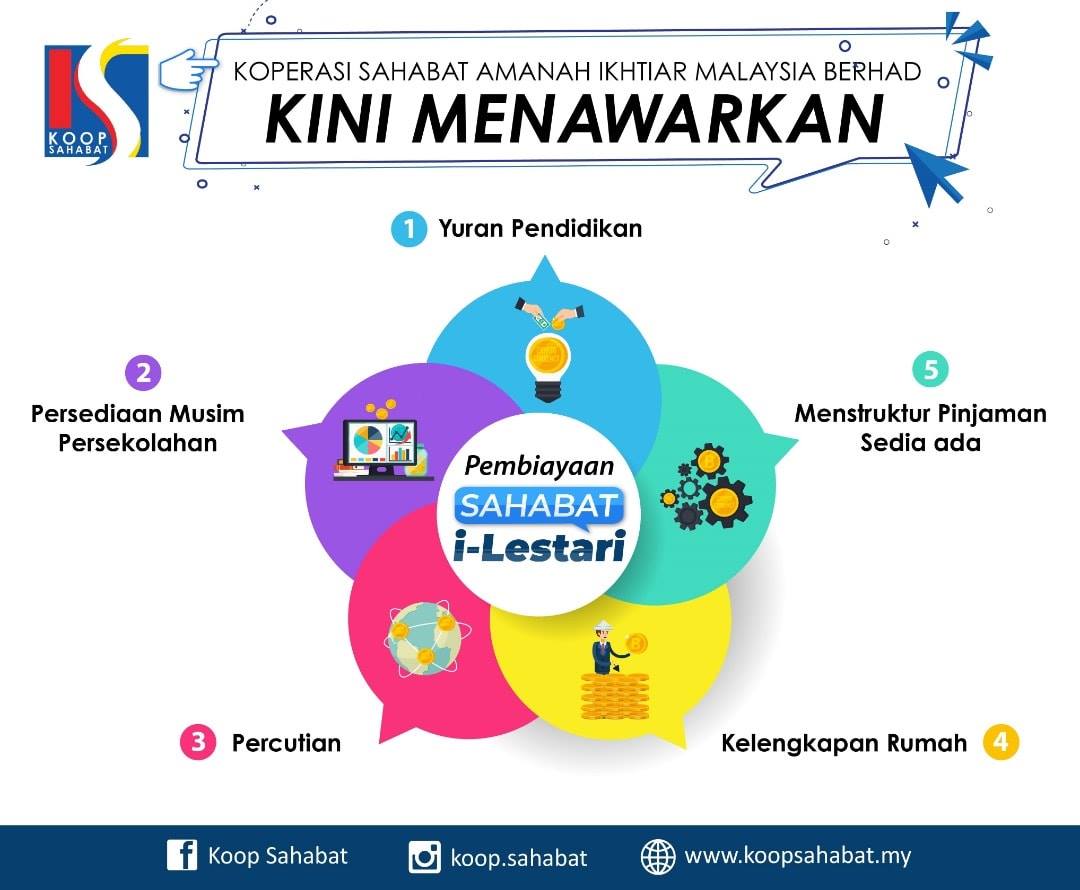 KOOP SAHABAT

KOPERASI SAHABAT AMANAH IKHTIAR MALAYSIA BERHAD
KINI MENAWARKAN

1 Yuran Pendidikan

2 Persediaan Musim Persekolahan

5 Menstruktur Pinjaman Sedia ada

Pembiayaan SAHABAT i-Lestari

3 Percutian

Kelengkapan Rumah 4

Koop Sahabat koop.sahabat www.koopsahabat.my